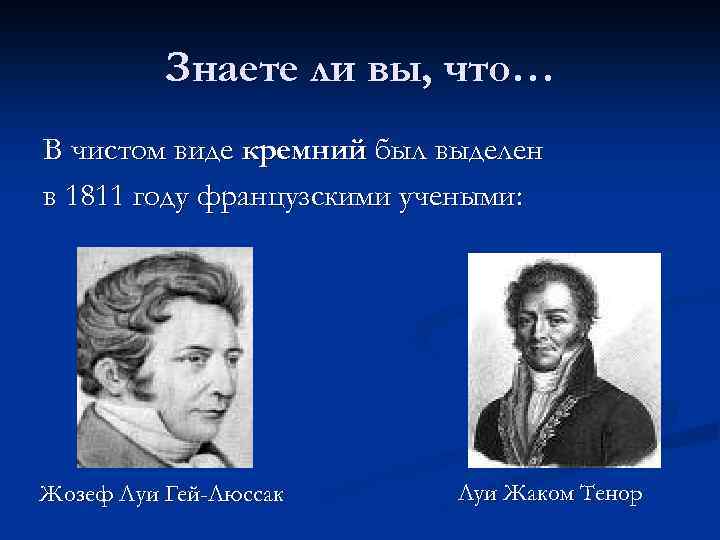 Знаете ли вы, что…

В чистом виде кремний был выделен в 1811 году французскими учеными:

Жозеф Луи Гей-Люссак

Луи Жаком Тенор